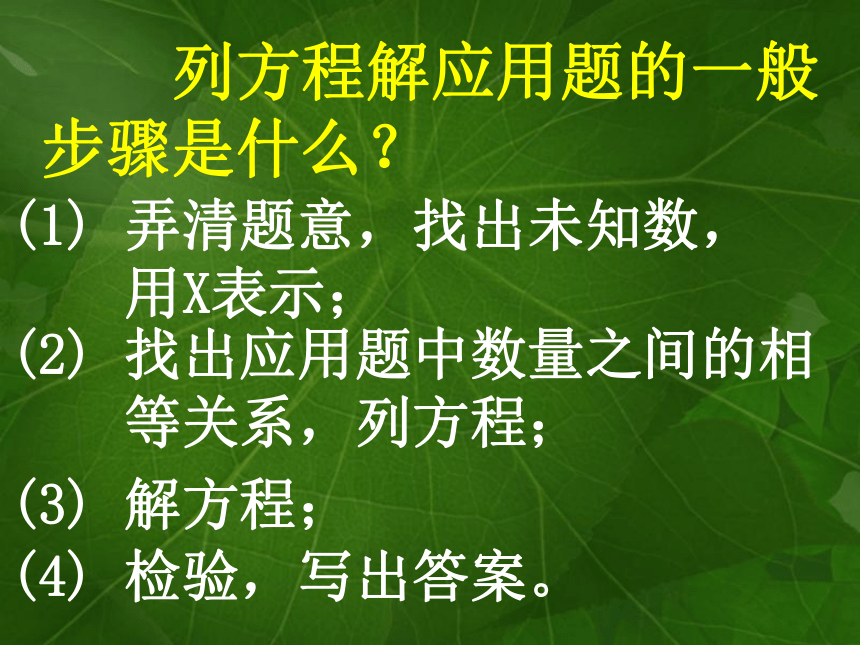 列方程解应用题的一般步骤是什么？

(1) 弄清题意，找出未知数，用X表示；

(2) 找出应用题中数量之间的相等关系，列方程；

(3) 解方程；

(4) 检验，写出答案。